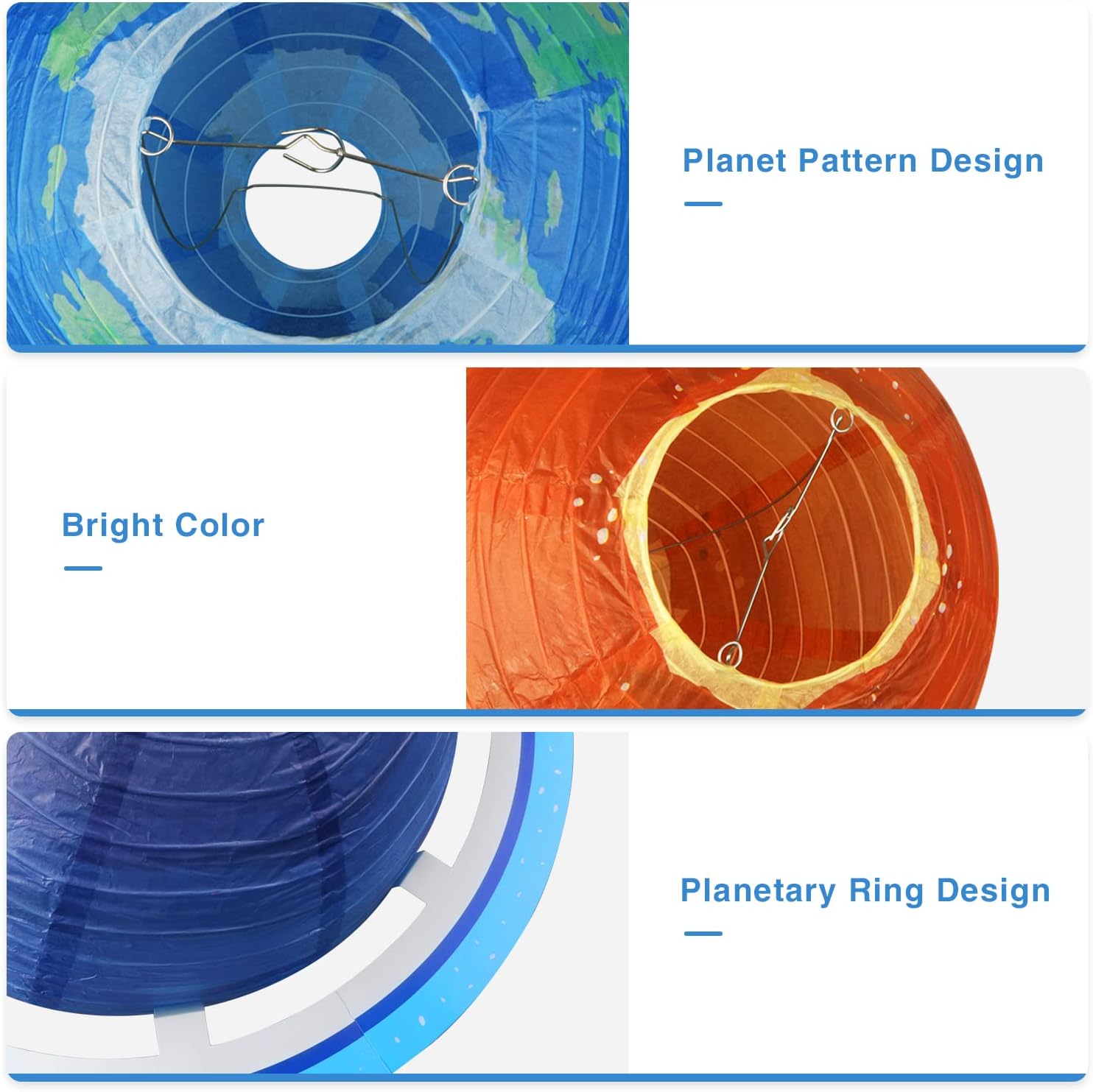 Planet Pattern Design

Bright Color

Planetary Ring Design